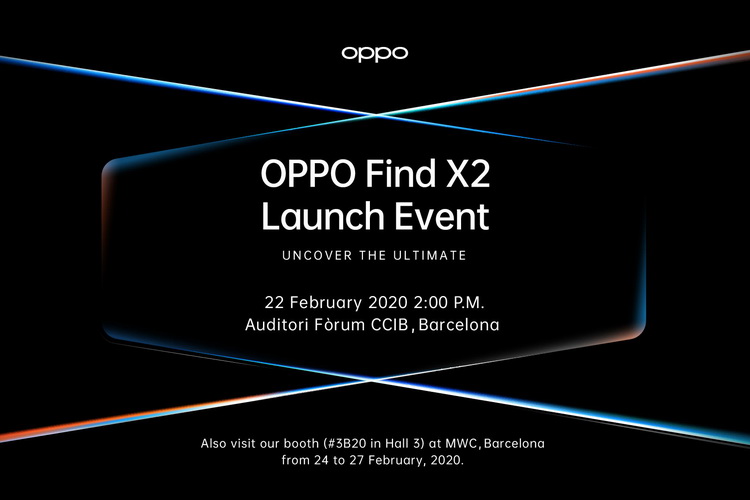 oppo

OPPO Find X2
Launch Event

UNCOVER THE ULTIMATE

22 February 2020 2:00 P.M.
Auditori Fòrum CCIB, Barcelona

Also visit our booth (#3B20 in Hall 3) at MWC, Barcelona from 24 to 27 February, 2020.